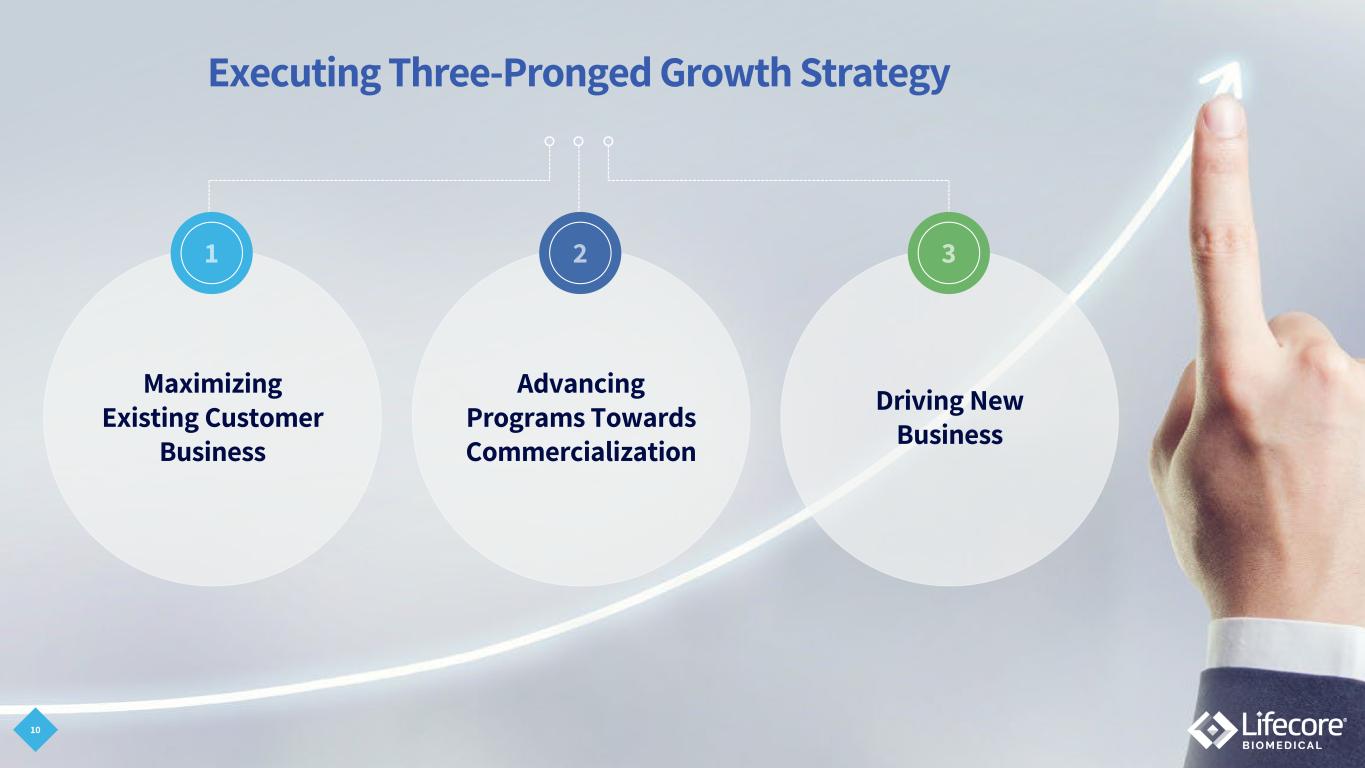 Executing Three-Pronged Growth Strategy

1

Maximizing Existing Customer Business

2

Advancing Programs Towards Commercialization

3

Driving New Business

10

Lifecore® BIOMEDICAL